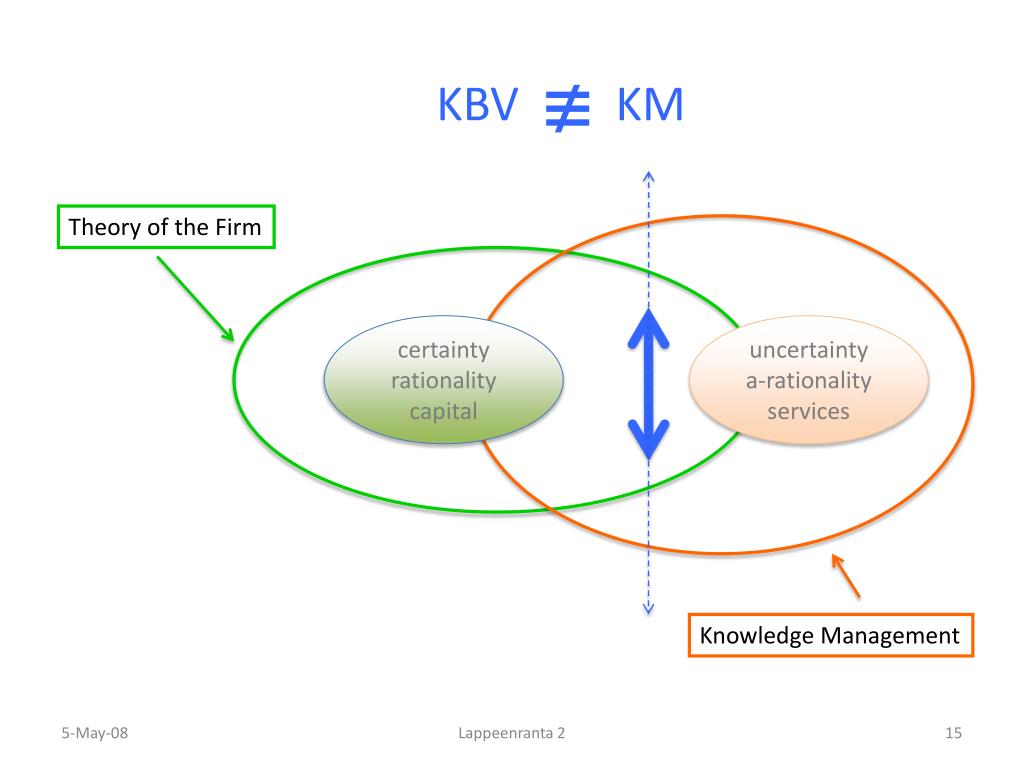 KBV $\neq$ KM

Theory of the Firm

certainty
rationality
capital

uncertainty
a-rationality
services

Knowledge Management

5-May-08

Lappeenranta 2

15